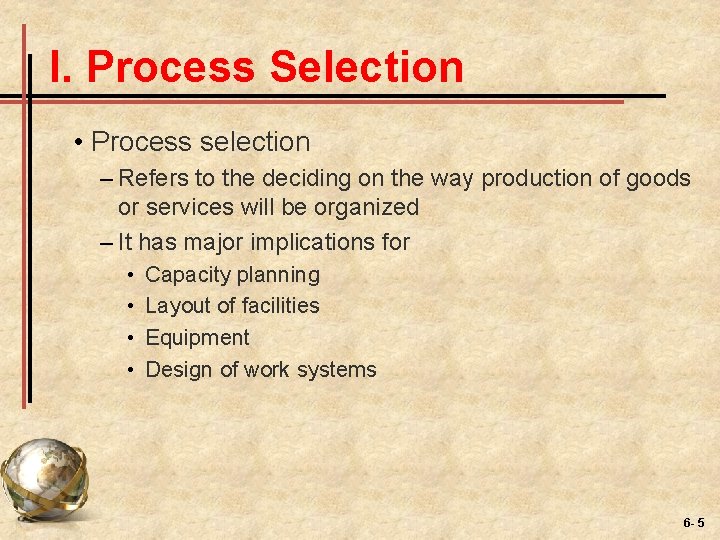 I. Process Selection

• Process selection
– Refers to the deciding on the way production of goods or services will be organized
– It has major implications for
• Capacity planning
• Layout of facilities
• Equipment
• Design of work systems

6- 5